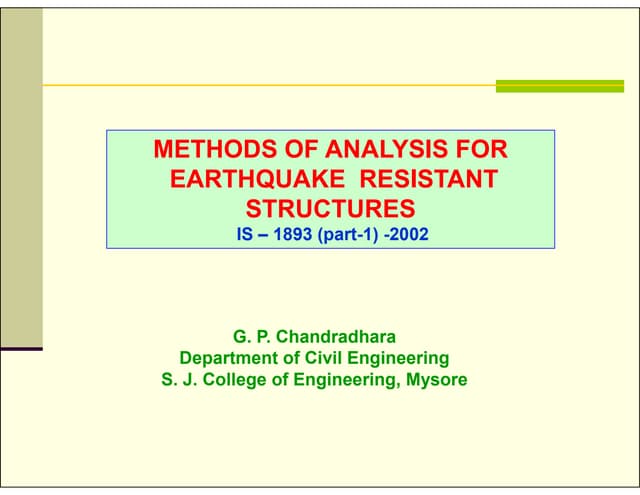 METHODS OF ANALYSIS FOR EARTHQUAKE RESISTANT STRUCTURES
IS – 1893 (part-1) -2002

G. P. Chandradhara
Department of Civil Engineering
S. J. College of Engineering, Mysore